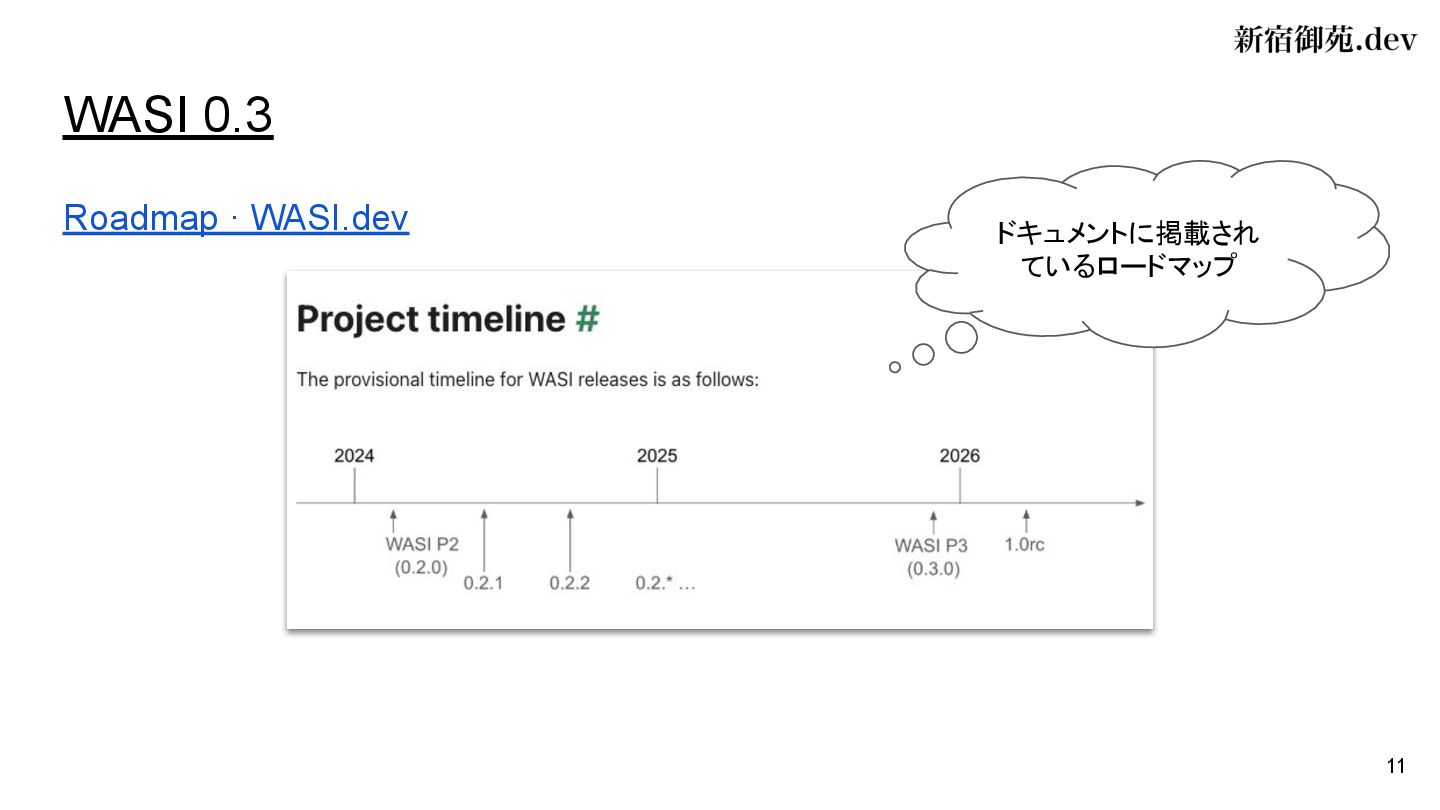 新宿御苑.dev

WASI 0.3

Roadmap · WASI.dev

ドキュメントに掲載されているロードマップ

Project timeline #

The provisional timeline for WASI releases is as follows:

2024

2025

2026

WASI P2
(0.2.0)

0.2.1

0.2.2

0.2.* …

WASI P3
(0.3.0)

1.0rc

11